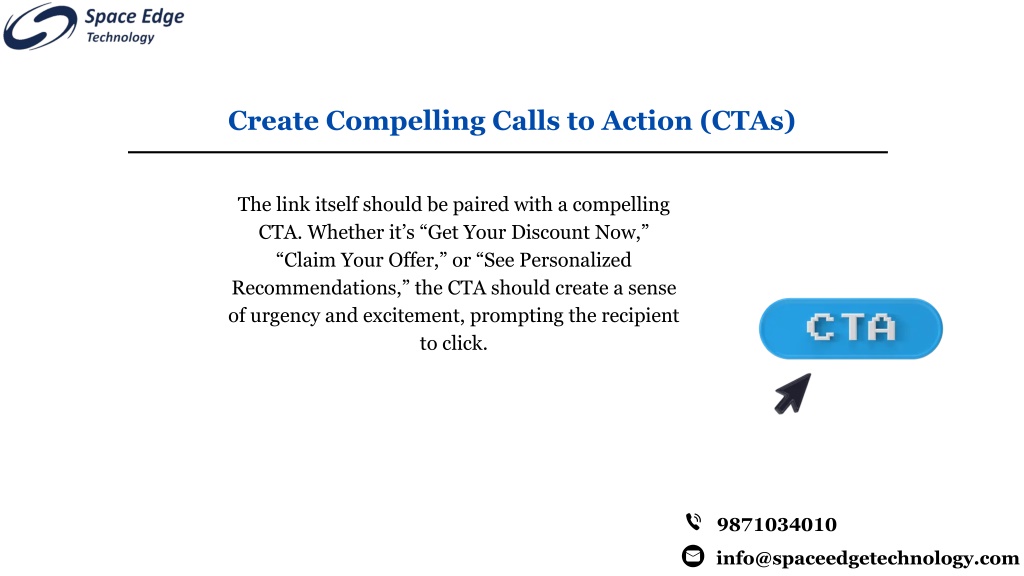 Space Edge Technology

Create Compelling Calls to Action (CTAs)

The link itself should be paired with a compelling CTA. Whether it’s “Get Your Discount Now,” “Claim Your Offer,” or “See Personalized Recommendations,” the CTA should create a sense of urgency and excitement, prompting the recipient to click.

CTA

9871034010

info@spaceedgetechnology.com